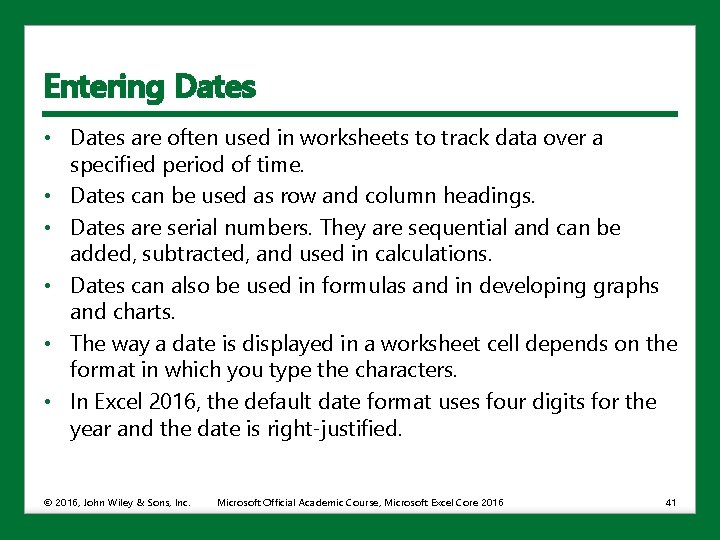 Entering Dates

• Dates are often used in worksheets to track data over a specified period of time.
• Dates can be used as row and column headings.
• Dates are serial numbers. They are sequential and can be added, subtracted, and used in calculations.
• Dates can also be used in formulas and in developing graphs and charts.
• The way a date is displayed in a worksheet cell depends on the format in which you type the characters.
• In Excel 2016, the default date format uses four digits for the year and the date is right-justified.

© 2016, John Wiley & Sons, Inc. Microsoft Official Academic Course, Microsoft Excel Core 2016 41